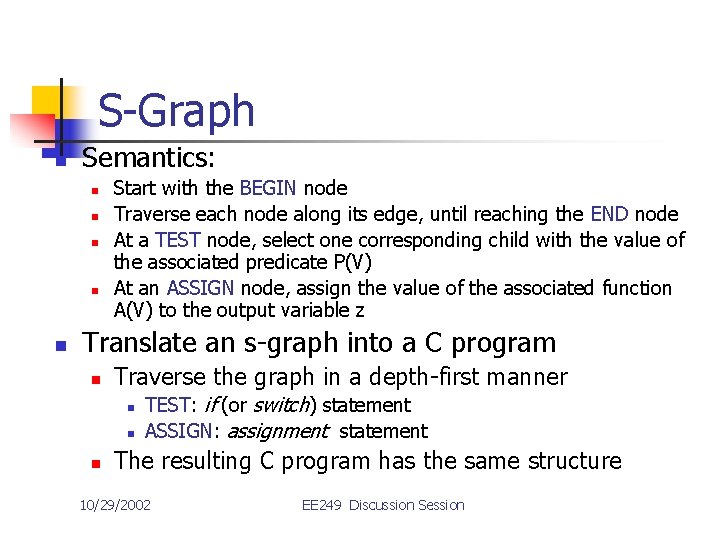 S-Graph

Semantics:

Start with the BEGIN node

Traverse each node along its edge, until reaching the END node

At a TEST node, select one corresponding child with the value of the associated predicate P(V)

At an ASSIGN node, assign the value of the associated function A(V) to the output variable z

Translate an s-graph into a C program

Traverse the graph in a depth-first manner

TEST: if (or switch) statement

ASSIGN: assignment statement

The resulting C program has the same structure

10/29/2002

EE249 Discussion Session